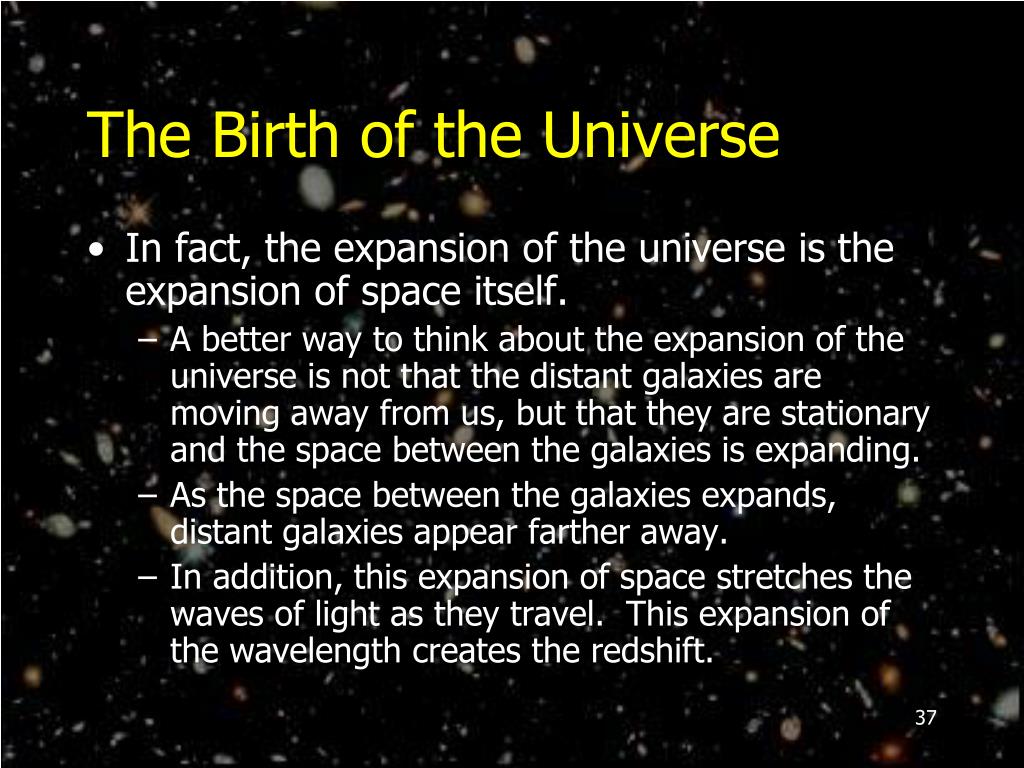 The Birth of the Universe

• In fact, the expansion of the universe is the expansion of space itself.
– A better way to think about the expansion of the universe is not that the distant galaxies are moving away from us, but that they are stationary and the space between the galaxies is expanding.
– As the space between the galaxies expands, distant galaxies appear farther away.
– In addition, this expansion of space stretches the waves of light as they travel. This expansion of the wavelength creates the redshift.

37